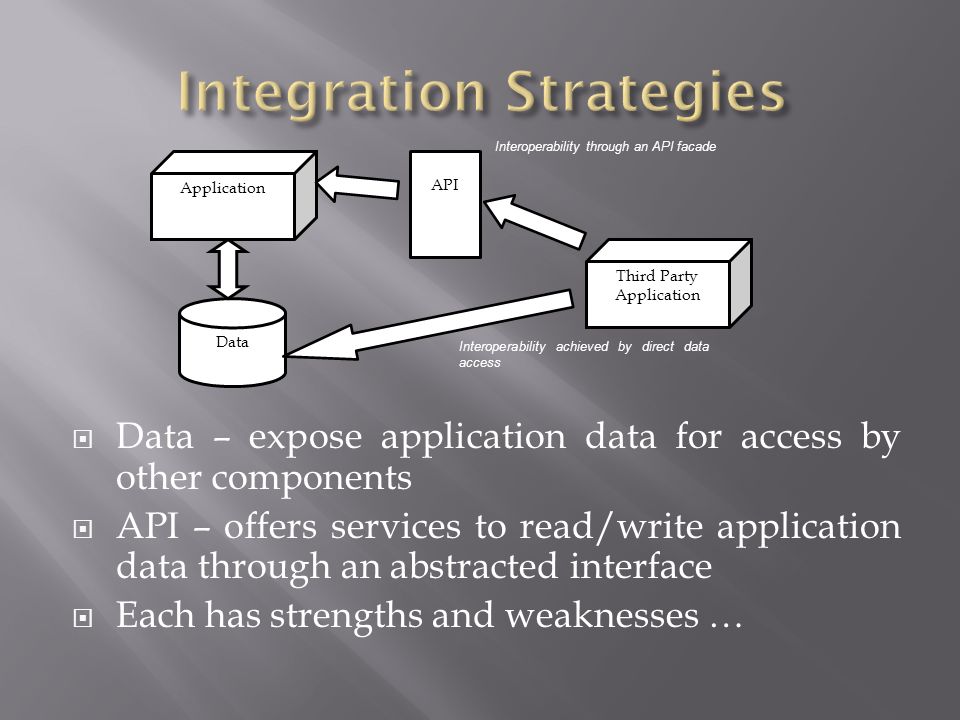 Integration Strategies

Interoperability through an API facade

Application

API

Third Party Application

Data

Interoperability achieved by direct data access

Data – expose application data for access by other components

API – offers services to read/write application data through an abstracted interface

Each has strengths and weaknesses …